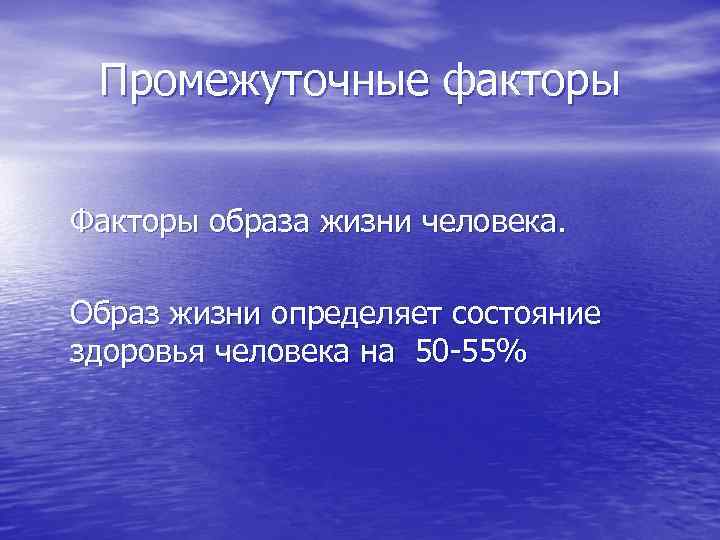 Промежуточные факторы

Факторы образа жизни человека.

Образ жизни определяет состояние здоровья человека на 50-55%